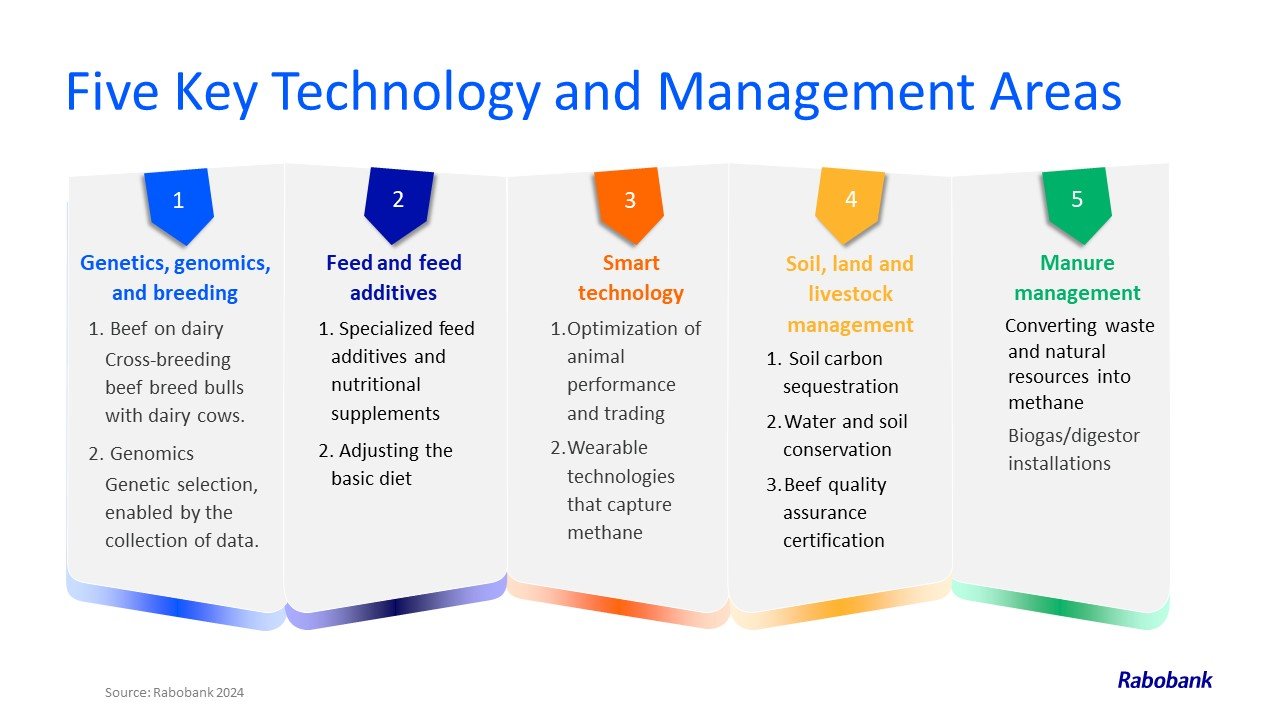 Five Key Technology and Management Areas

1

Genetics, genomics, and breeding

1. Beef on dairy
Cross-breeding beef breed bulls with dairy cows.

2. Genomics
Genetic selection, enabled by the collection of data.

2

Feed and feed additives

1. Specialized feed additives and nutritional supplements

2. Adjusting the basic diet

3

Smart technology

1. Optimization of animal performance and trading

2. Wearable technologies that capture methane

4

Soil, land and livestock management

1. Soil carbon sequestration

2. Water and soil conservation

3. Beef quality assurance certification

5

Manure management

Converting waste and natural resources into methane

Biogas/digestor installations

Source: Rabobank 2024

Rabobank